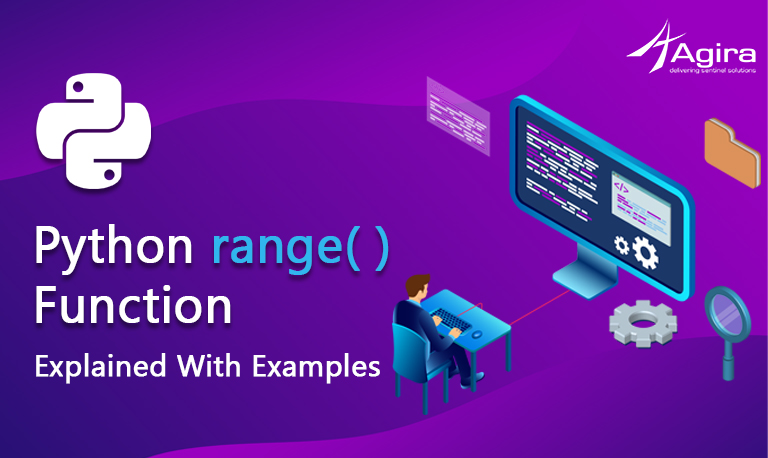 Agira
delivering sentinel solutions

Python range( ) Function

Explained With Examples

</>